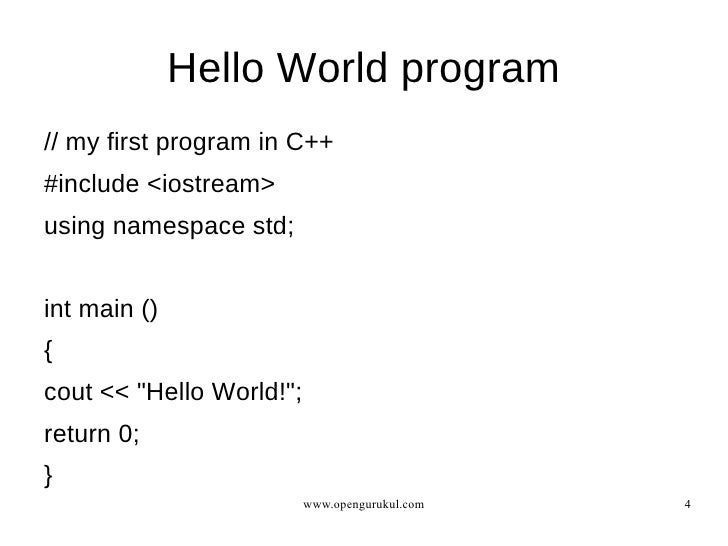 Hello World program

// my first program in C++

#include <iostream>

using namespace std;

int main ()

{

cout << "Hello World!";

return 0;

}

www.opengurukul.com

4